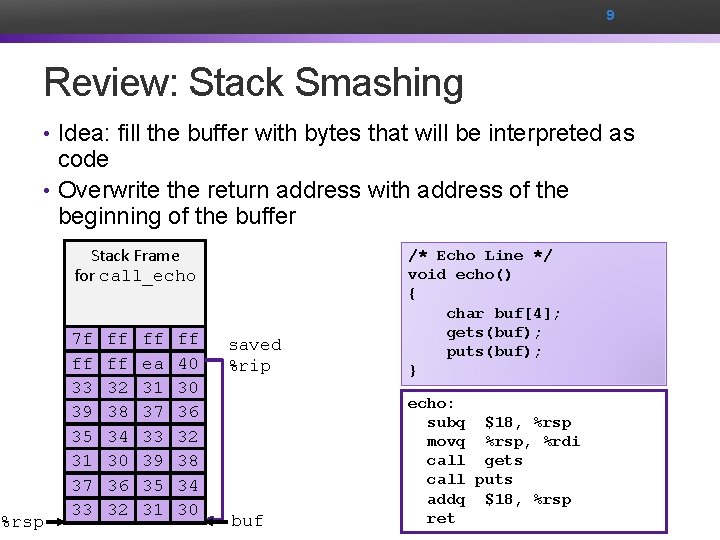 9

Review: Stack Smashing

• Idea: fill the buffer with bytes that will be interpreted as code

• Overwrite the return address with address of the beginning of the buffer

Stack Frame for call_echo

| 7f | ff | ff | ff |
|---|---|---|---|
| ff | ff | ea | 40 |
| 33 | 32 | 31 | 30 |
| 39 | 38 | 37 | 36 |
| 35 | 34 | 33 | 32 |
| 31 | 30 | 39 | 38 |
| 37 | 36 | 35 | 34 |
| 33 | 32 | 31 | 30 |

saved %rip

%rsp

buf

/* Echo Line */
void echo()
{
    char buf[4];
    gets(buf);
    puts(buf);
}

echo:
  subq  $18, %rsp
  movq  %rsp, %rdi
  call  gets
  call puts
  addq  $18, %rsp
  ret